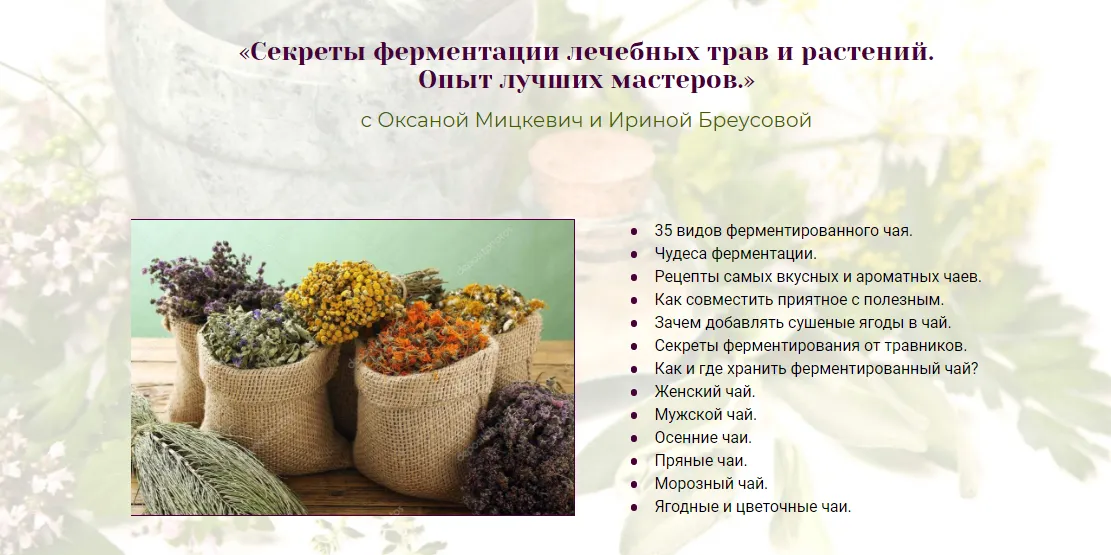 «Секреты ферментации лечебных трав и растений. Опыт лучших мастеров.»

с Оксаной Мицкевич и Ириной Бреусовой

- 35 видов ферментированного чая.
- Чудеса ферментации.
- Рецепты самых вкусных и ароматных чаев.
- Как совместить приятное с полезным.
- Зачем добавлять сушеные ягоды в чай.
- Секреты ферментирования от травников.
- Как и где хранить ферментированный чай?
- Женский чай.
- Мужской чай.
- Осенние чаи.
- Пряные чаи.
- Морозный чай.
- Ягодные и цветочные чаи.